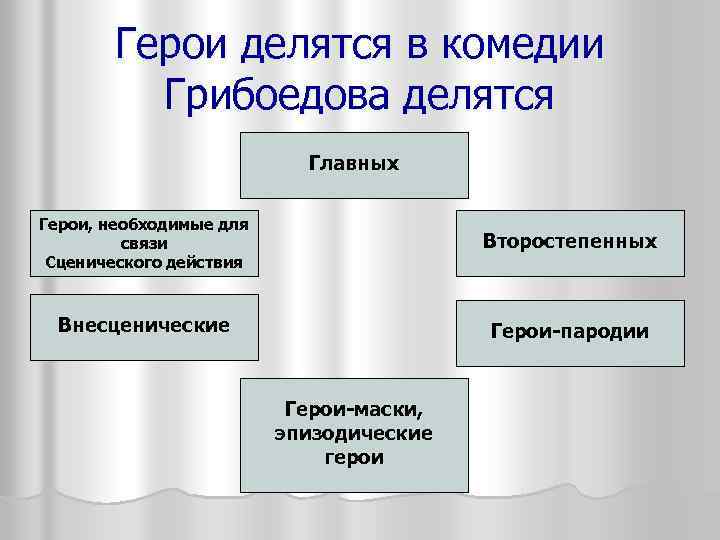 Герои делятся в комедии Грибоедова делятся

Главных

Герои, необходимые для связи Сценического действия

Второстепенных

Внесценические

Герои-пародии

Герои-маски, эпизодические герои